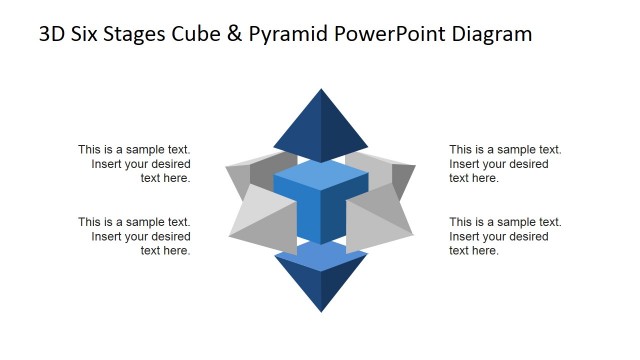 3D Six Stages Cube & Pyramid PowerPoint Diagram

This is a sample text. Insert your desired text here.

This is a sample text. Insert your desired text here.

This is a sample text. Insert your desired text here.

This is a sample text. Insert your desired text here.